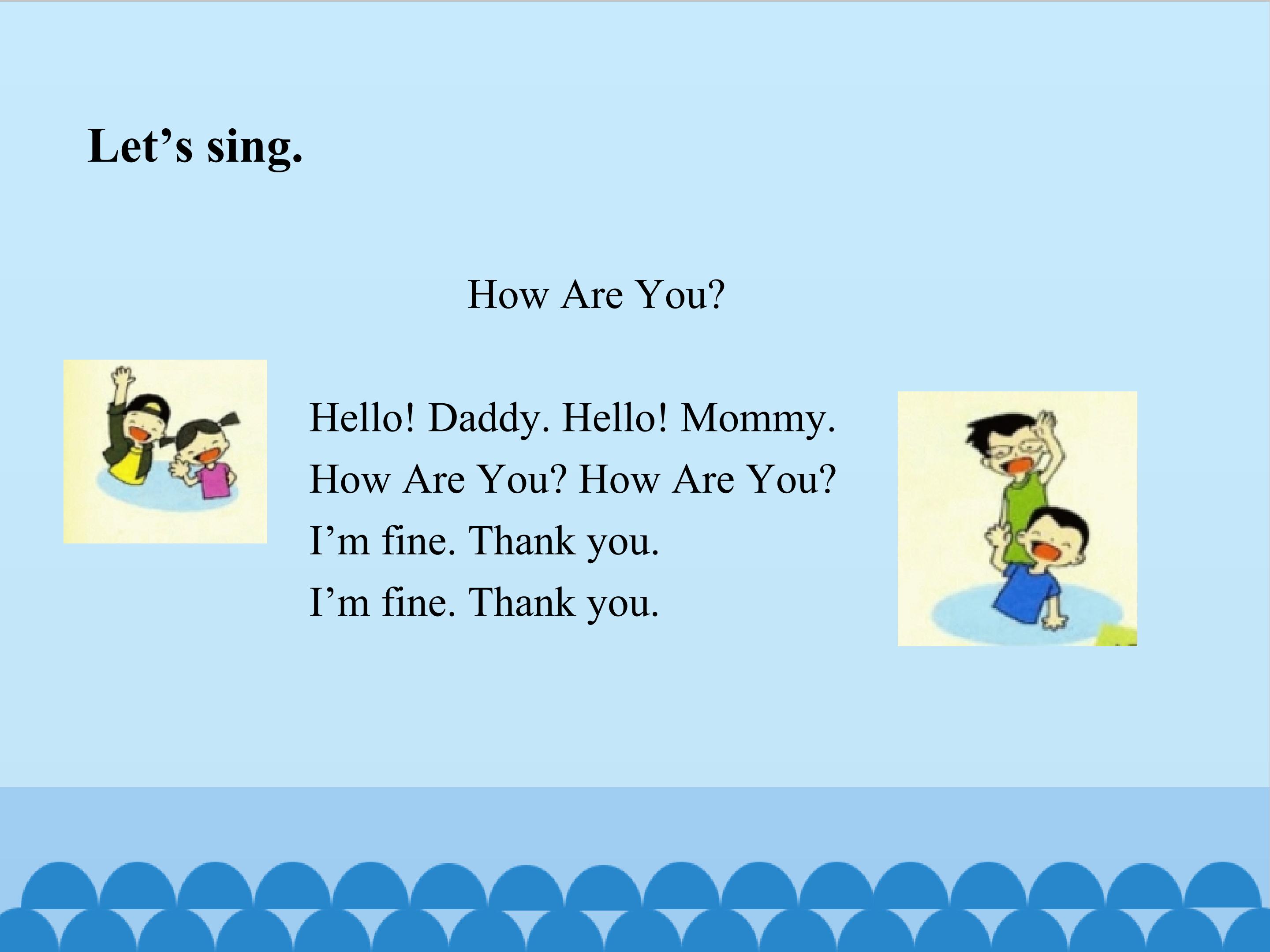 Let’s sing.

How Are You?

Hello! Daddy. Hello! Mommy.
How Are You? How Are You?
I’m fine. Thank you.
I’m fine. Thank you.